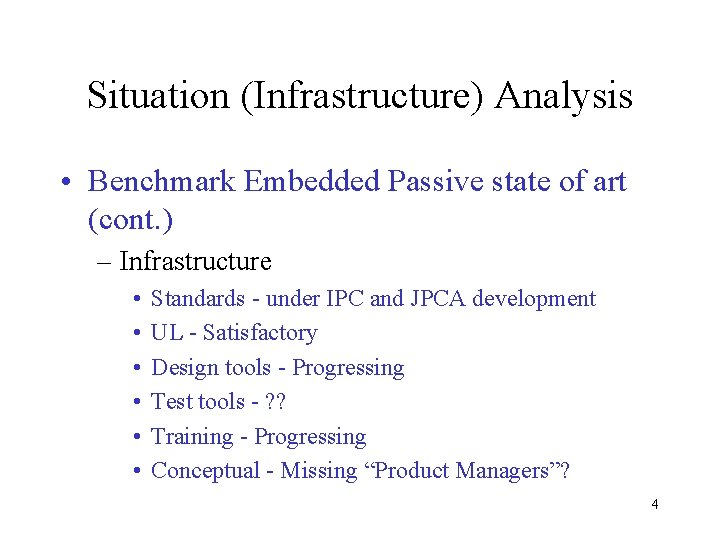 Situation (Infrastructure) Analysis

• Benchmark Embedded Passive state of art (cont.)

– Infrastructure

• Standards - under IPC and JPCA development
• UL - Satisfactory
• Design tools - Progressing
• Test tools - ??
• Training - Progressing
• Conceptual - Missing “Product Managers”?

4